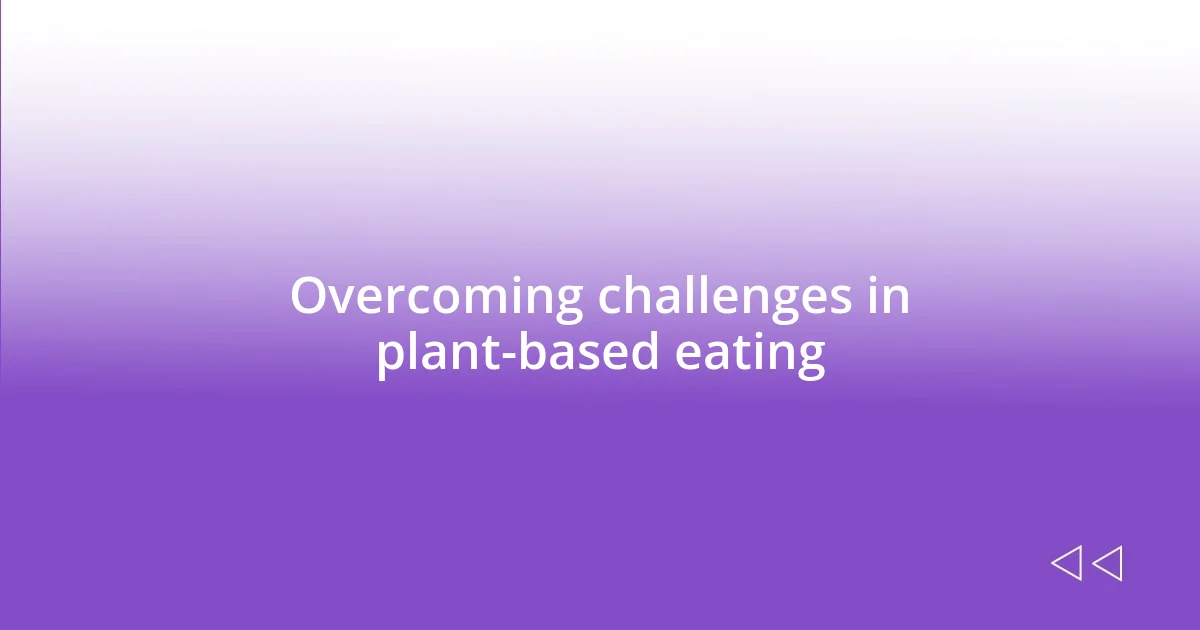 Overcoming challenges in plant-based eating